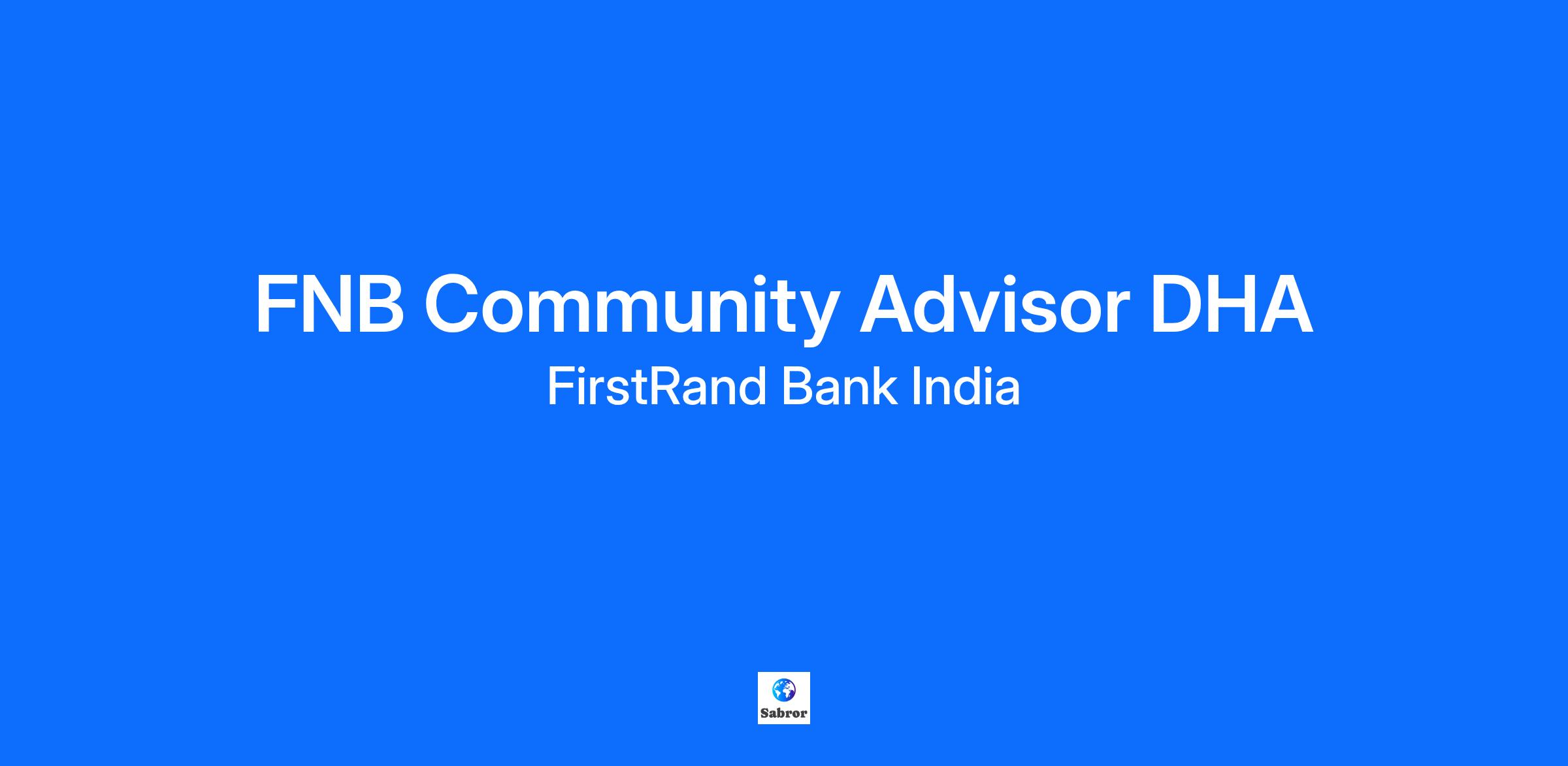 FNB Community Advisor DHA
FirstRand Bank India

Sabror